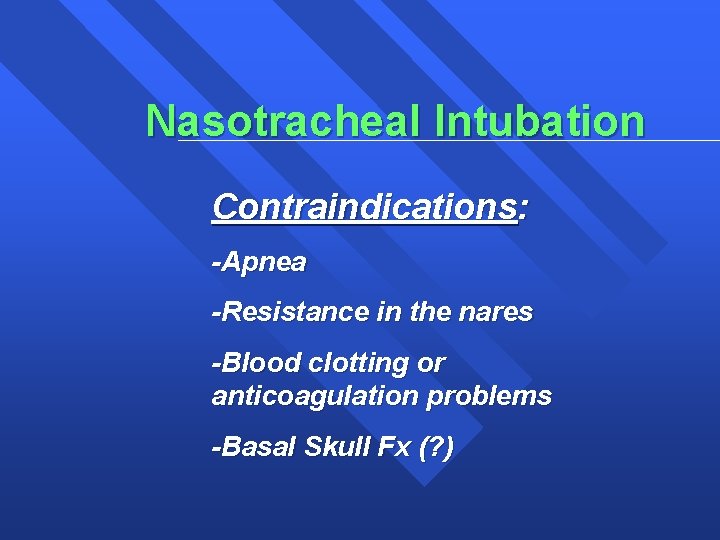 Nasotracheal Intubation

Contraindications:

-Apnea

-Resistance in the nares

-Blood clotting or anticoagulation problems

-Basal Skull Fx (?)